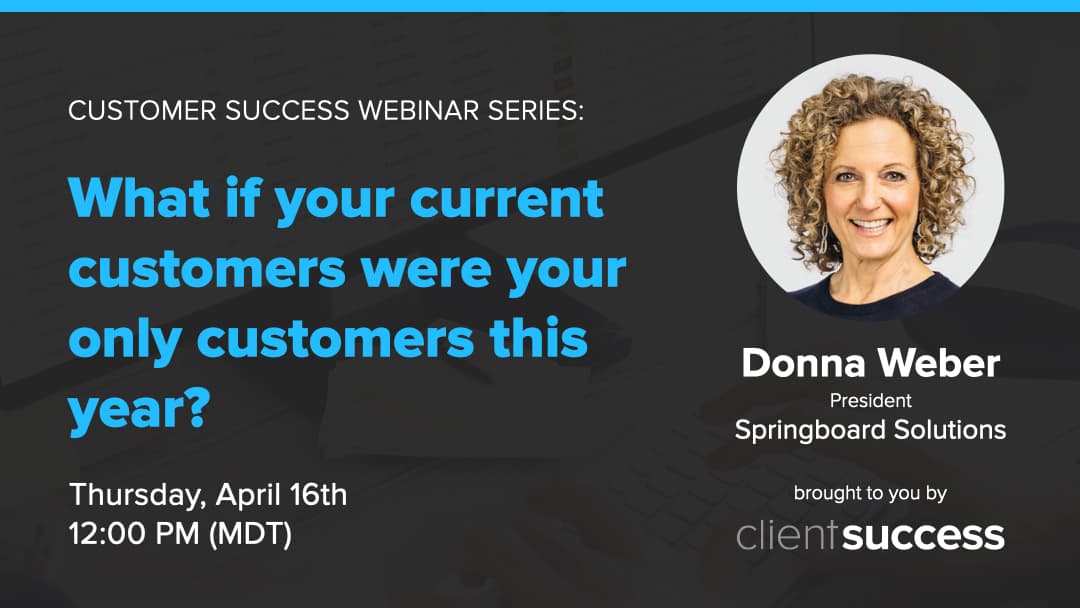 CUSTOMER SUCCESS WEBINAR SERIES:

What if your current customers were your only customers this year?

Thursday, April 16th
12:00 PM (MDT)

Donna Weber
President
Springboard Solutions

brought to you by
clientsuccess